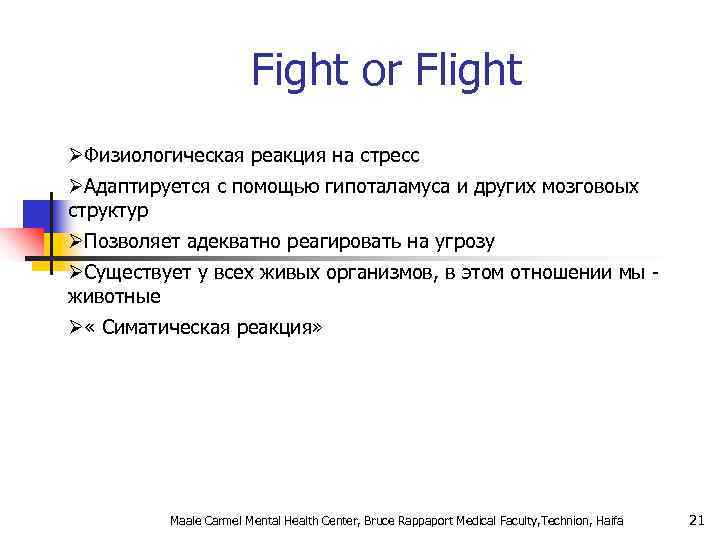 Fight or Flight

➢Физиологическая реакция на стресс

➢Адаптируется с помощью гипоталамуса и других мозговоых структур

➢Позволяет адекватно реагировать на угрозу

➢Существует у всех живых организмов, в этом отношении мы - животные

➢« Симатическая реакция»

Maale Carmel Mental Health Center, Bruce Rappaport Medical Faculty,Technion, Haifa

21